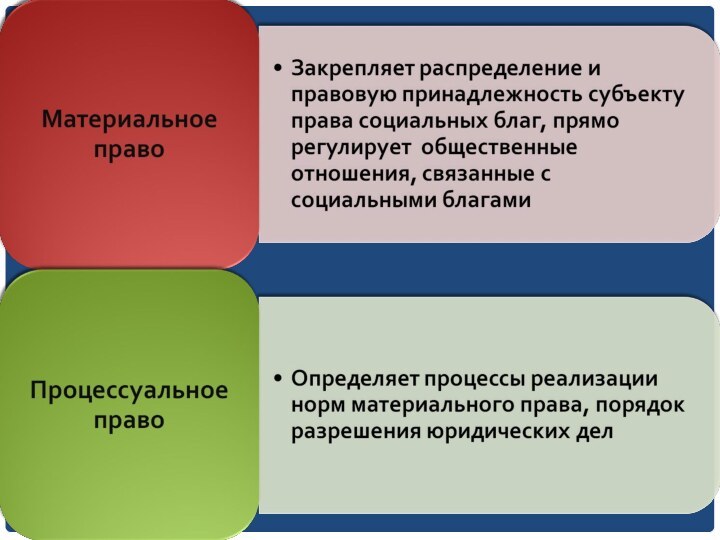 Материальное право

• Закрепляет распределение и правовую принадлежность субъекту права социальных благ, прямо регулирует общественные отношения, связанные с социальными благами

Процессуальное право

• Определяет процессы реализации норм материального права, порядок разрешения юридических дел